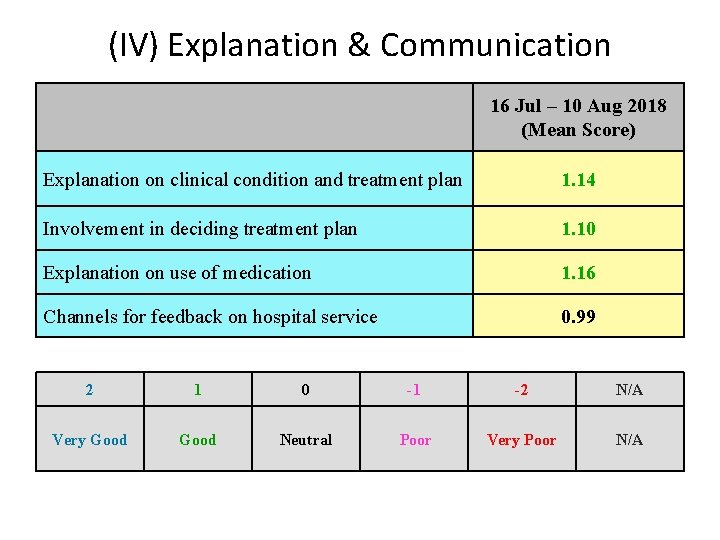 (IV) Explanation & Communication

| | 16 Jul – 10 Aug 2018 (Mean Score) |
|---|---|
| Explanation on clinical condition and treatment plan | 1.14 |
| Involvement in deciding treatment plan | 1.10 |
| Explanation on use of medication | 1.16 |
| Channels for feedback on hospital service | 0.99 |

| 2 | 1 | 0 | -1 | -2 | N/A |
|---|---|---|---|---|---|
| Very Good | Good | Neutral | Poor | Very Poor | N/A |